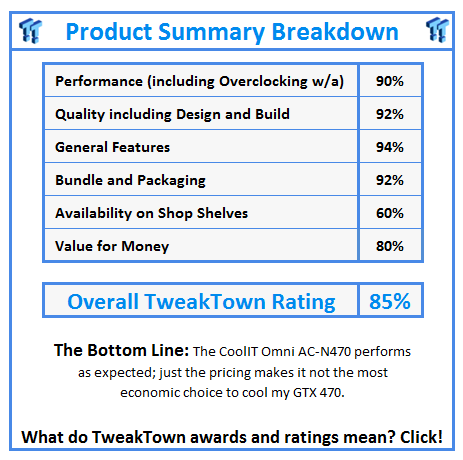 Product Summary Breakdown

| Performance (including Overclocking w/a) | 90% |
|---|---|
| Quality including Design and Build | 92% |
| General Features | 94% |
| Bundle and Packaging | 92% |
| Availability on Shop Shelves | 60% |
| Value for Money | 80% |

| Overall TweakTown Rating | 85% |
|---|---|

The Bottom Line: The CoolIT Omni AC-N470 performs as expected; just the pricing makes it not the most economic choice to cool my GTX 470.

What do TweakTown awards and ratings mean? Click!